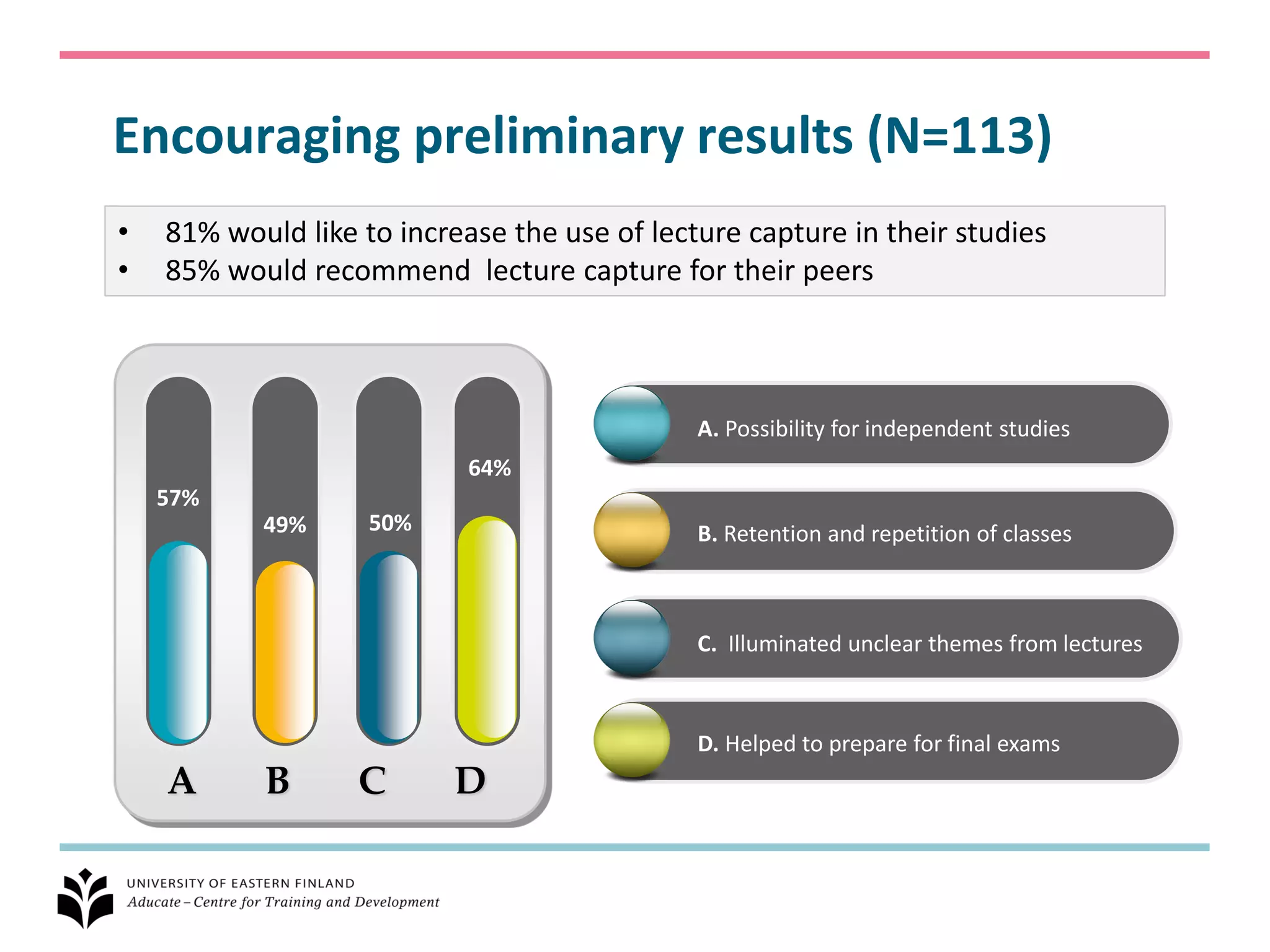 Encouraging preliminary results (N=113)

• 81% would like to increase the use of lecture capture in their studies
• 85% would recommend lecture capture for their peers

57%
49%
50%
64%

A B C D

A. Possibility for independent studies

B. Retention and repetition of classes

C. Illuminated unclear themes from lectures

D. Helped to prepare for final exams

UNIVERSITY OF EASTERN FINLAND
Aducate – Centre for Training and Development